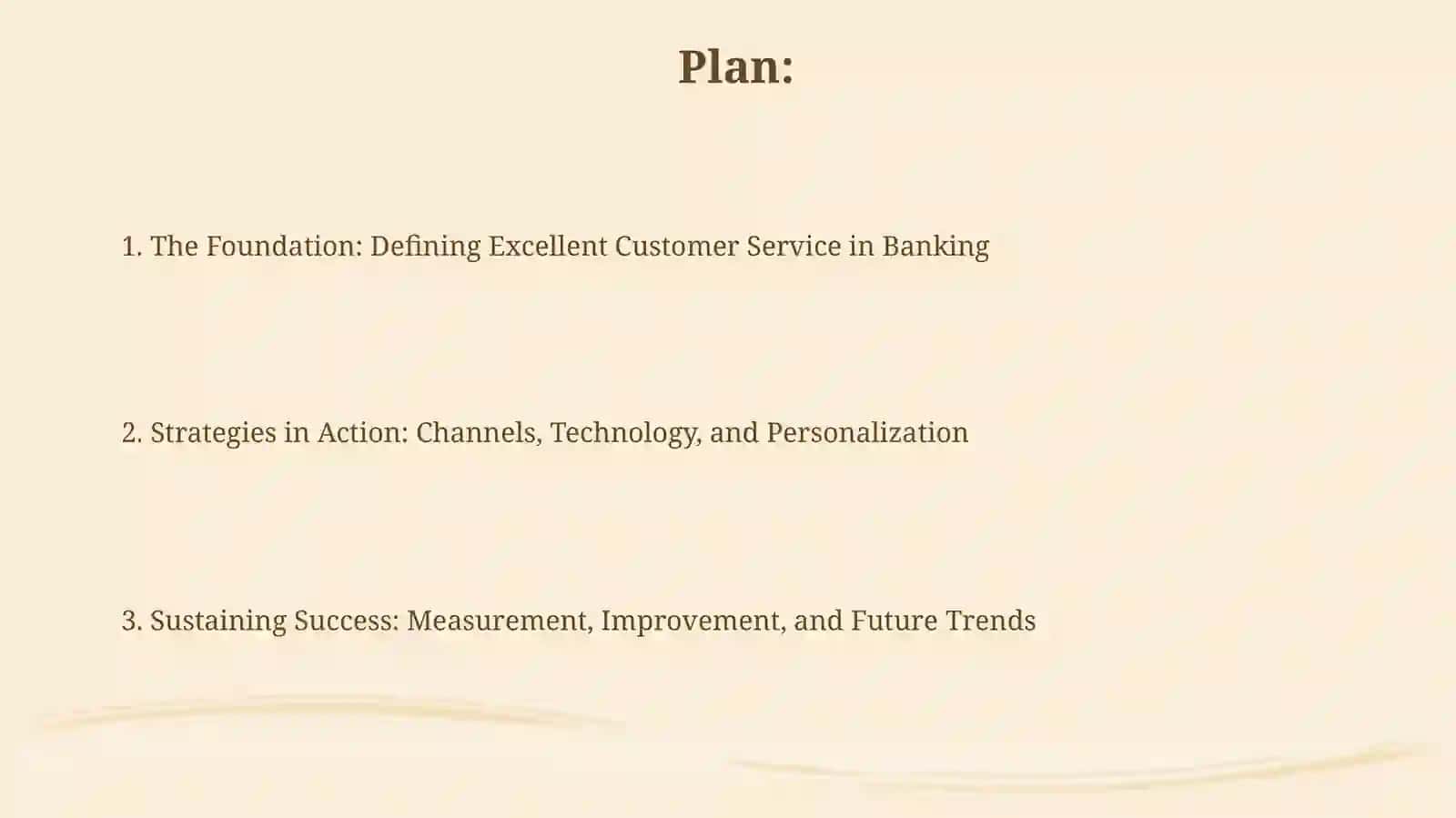 Plan:

1. The Foundation: Defining Excellent Customer Service in Banking

2. Strategies in Action: Channels, Technology, and Personalization

3. Sustaining Success: Measurement, Improvement, and Future Trends